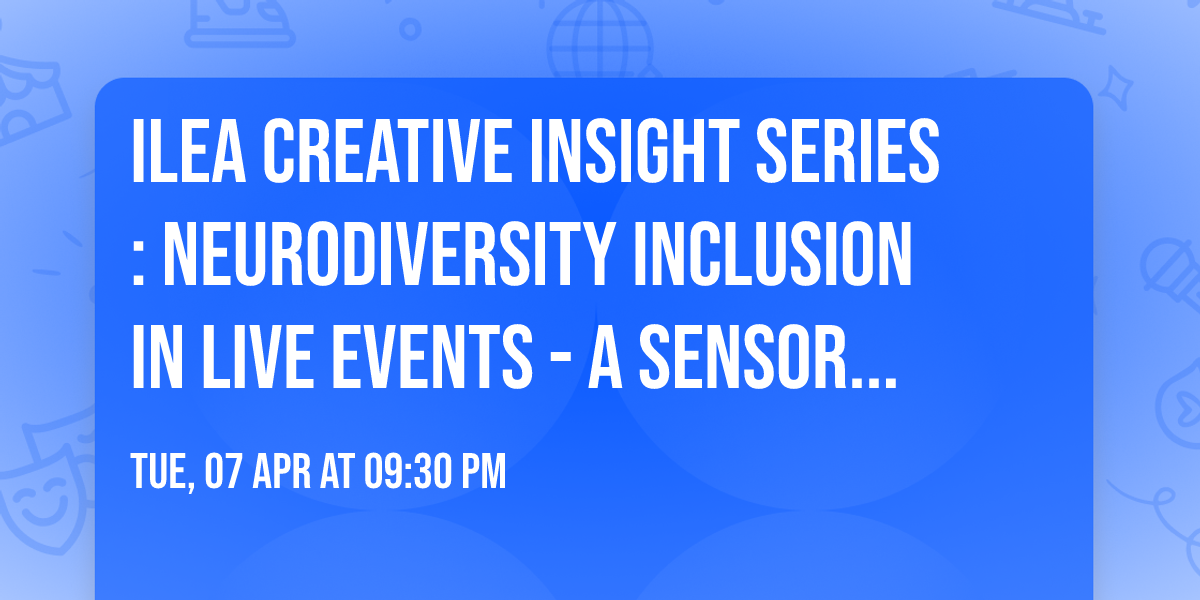 ILEA CREATIVE INSIGHT SERIES : NEURODIVERSITY INCLUSION IN LIVE EVENTS - A SENSOR...

TUE, 07 APR AT 09:30 PM